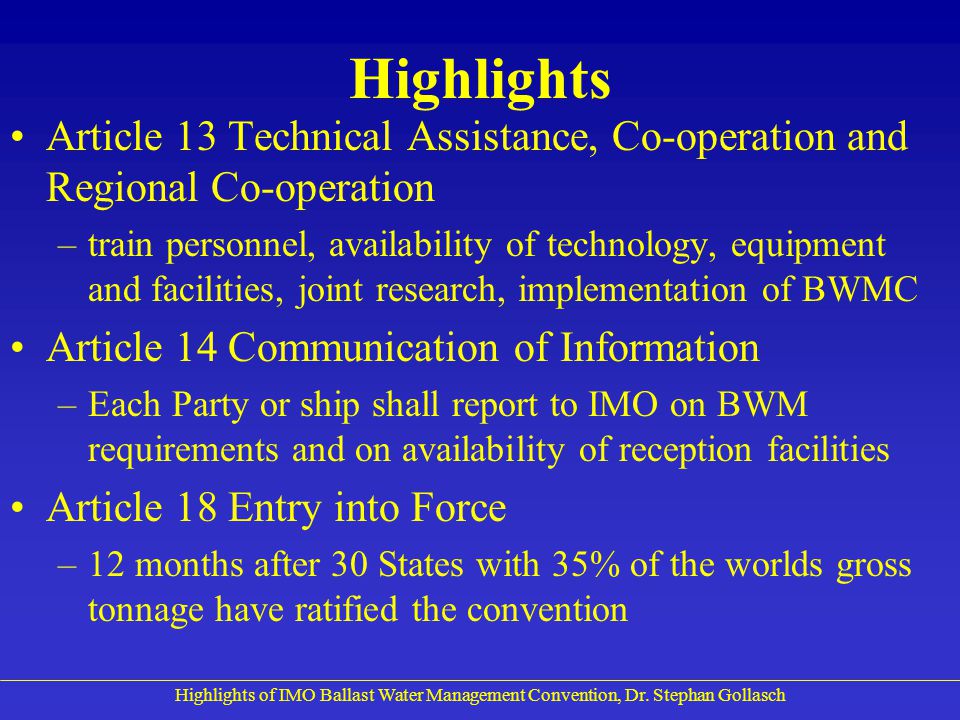 Highlights

• Article 13 Technical Assistance, Co-operation and Regional Co-operation

– train personnel, availability of technology, equipment and facilities, joint research, implementation of BWMC

• Article 14 Communication of Information

– Each Party or ship shall report to IMO on BWM requirements and on availability of reception facilities

• Article 18 Entry into Force

– 12 months after 30 States with 35% of the worlds gross tonnage have ratified the convention

Highlights of IMO Ballast Water Management Convention, Dr. Stephan Gollasch